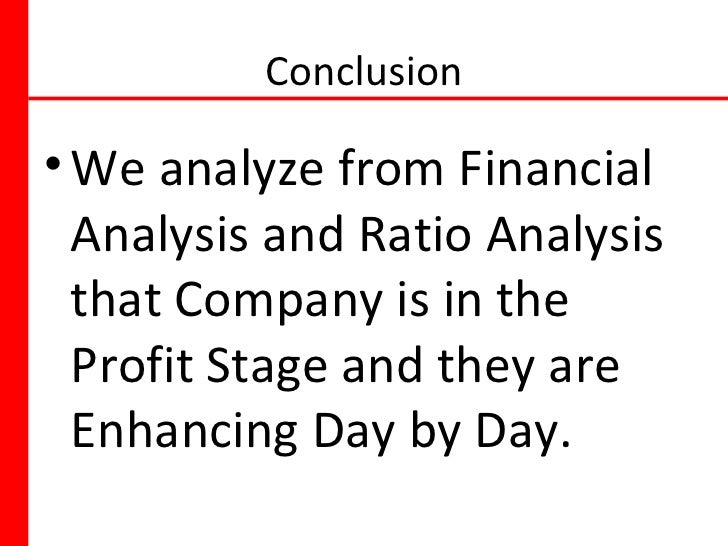 Conclusion

• We analyze from Financial Analysis and Ratio Analysis that Company is in the Profit Stage and they are Enhancing Day by Day.